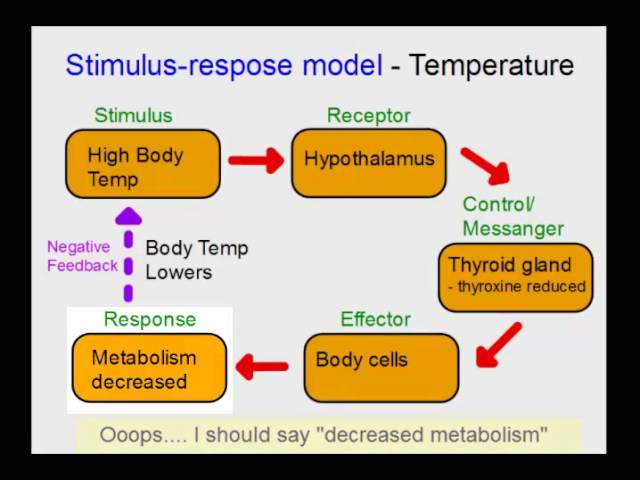 Stimulus-respose model - Temperature

Stimulus
High Body Temp

Receptor
Hypothalamus

Control/ Messanger
Thyroid gland
- thyroxine reduced

Effector
Body cells

Response
Metabolism decreased

Negative Feedback
Body Temp Lowers

Ooops.... I should say "decreased metabolism"